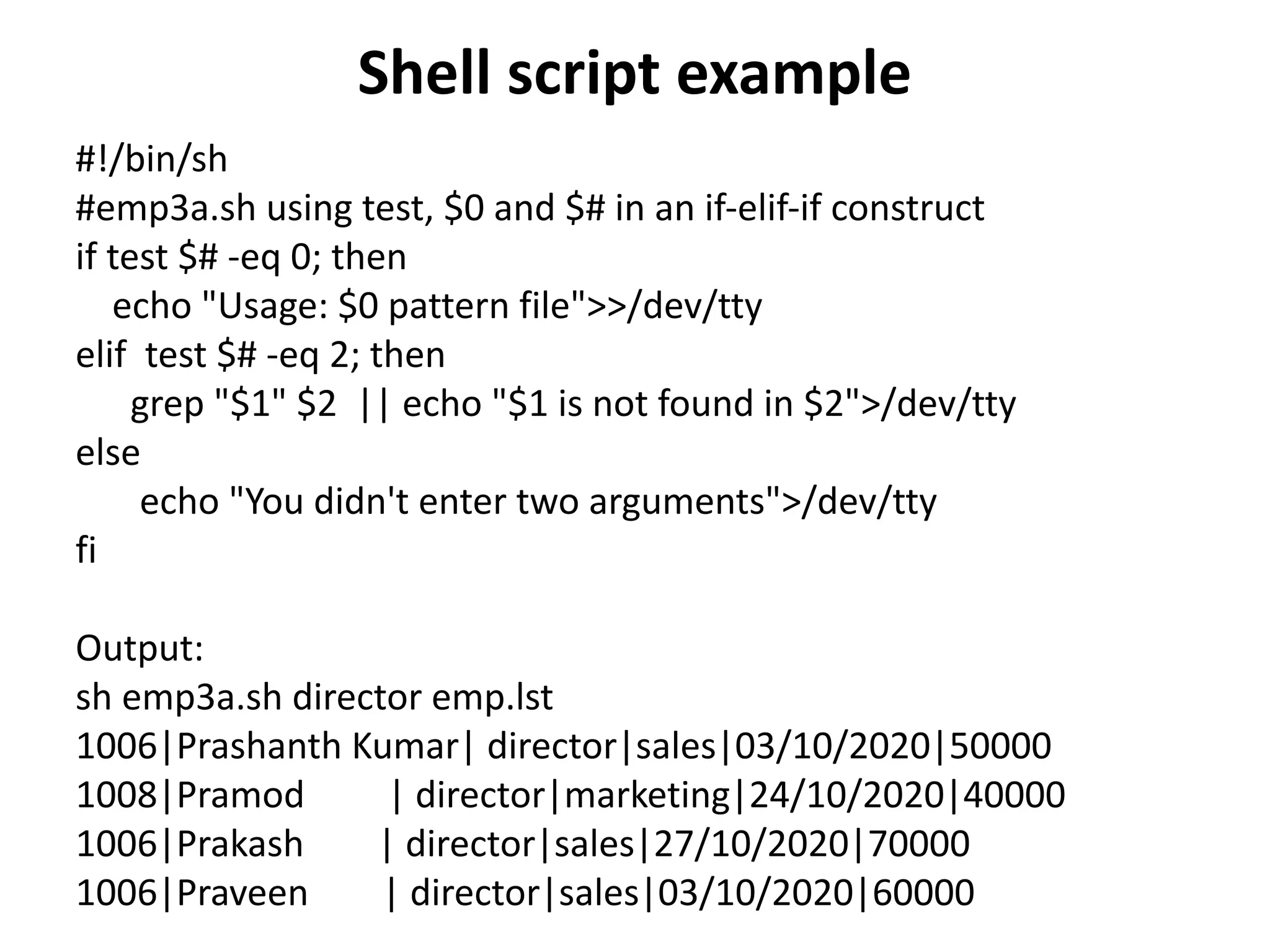 Shell script example

#!/bin/sh
#emp3a.sh using test, \$0 and \$# in an if-elif-if construct
if test \$# -eq 0; then
  echo "Usage: \$0 pattern file">>/dev/tty
elif  test \$# -eq 2; then
   grep "\$1" \$2  || echo "\$1 is not found in \$2">/dev/tty
else
    echo "You didn't enter two arguments">/dev/tty
fi

Output:
sh emp3a.sh director emp.lst
1006|Prashanth Kumar| director|sales|03/10/2020|50000
1008|Pramod       | director|marketing|24/10/2020|40000
1006|Prakash       | director|sales|27/10/2020|70000
1006|Praveen       | director|sales|03/10/2020|60000